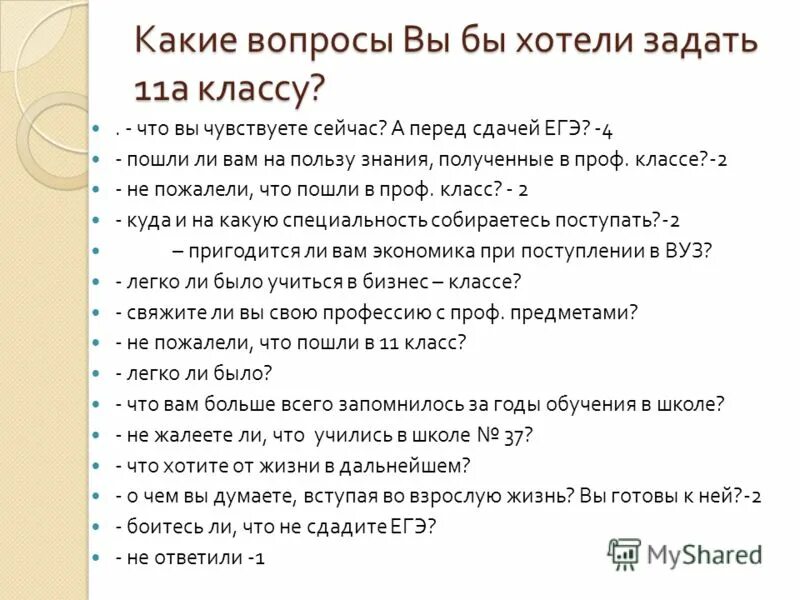 Какие вопросы Вы бы хотели задать 11а классу?

. - что вы чувствуете сейчас? А перед сдачей ЕГЭ? -4
- пошли ли вам на пользу знания, полученные в проф. классе?-2
- не пожалели, что пошли в проф. класс? - 2
- куда и на какую специальность собираетесь поступать?-2
– пригодится ли вам экономика при поступлении в ВУЗ?
- легко ли было учиться в бизнес – классе?
- свяжите ли вы свою профессию с проф. предметами?
- не пожалели, что пошли в 11 класс?
- легко ли было?
- что вам больше всего запомнилось за годы обучения в школе?
- не жалеете ли, что учились в школе № 37?
- что хотите от жизни в дальнейшем?
- о чем вы думаете, вступая во взрослую жизнь? Вы готовы к ней?-2
- боитесь ли, что не сдадите ЕГЭ?
- не ответили -1

MyShared